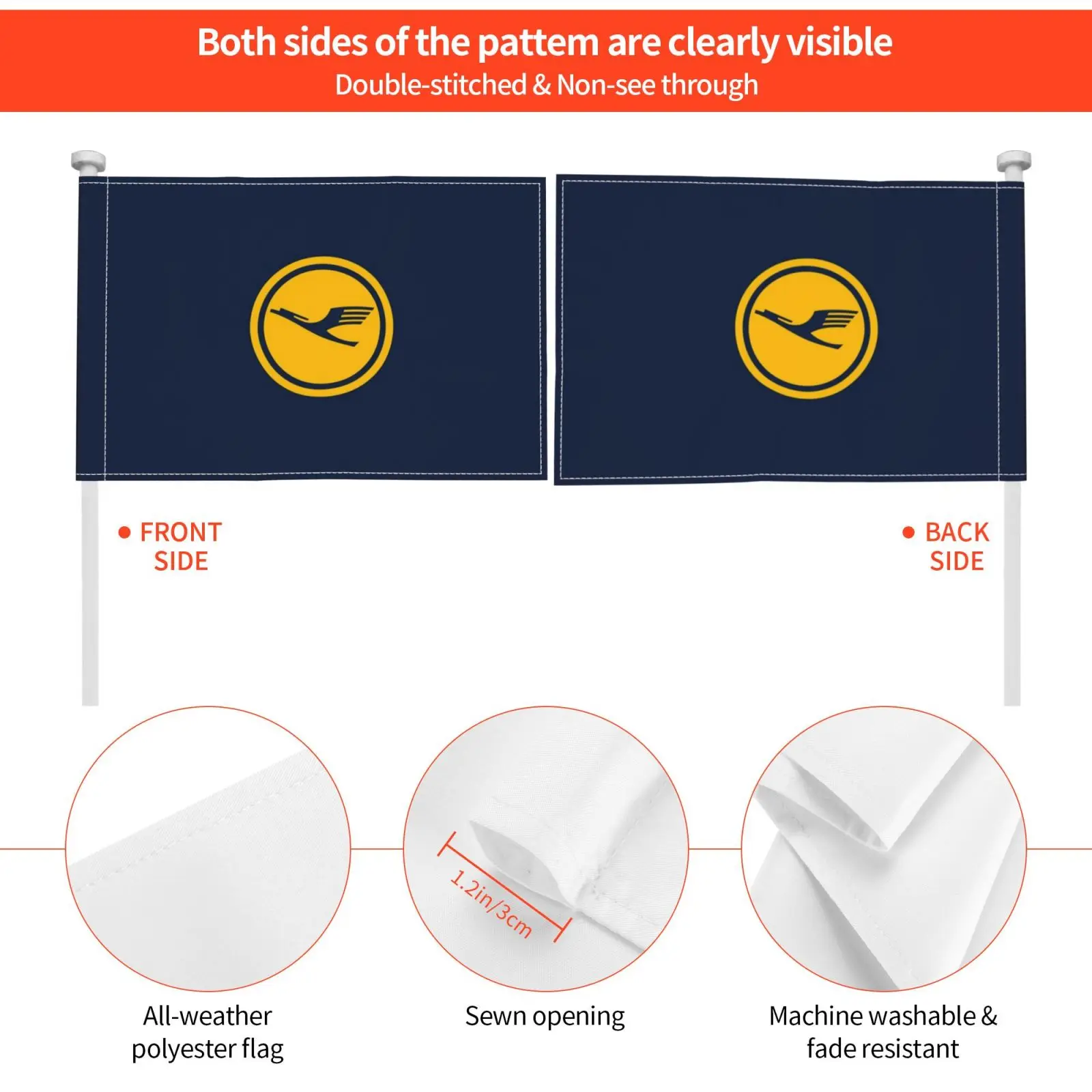 Both sides of the pattem are clearly visible
Double-stitched & Non-see through

FRONT SIDE

BACK SIDE

1.2in/3cm

All-weather polyester flag

Sewn opening

Machine washable & fade resistant